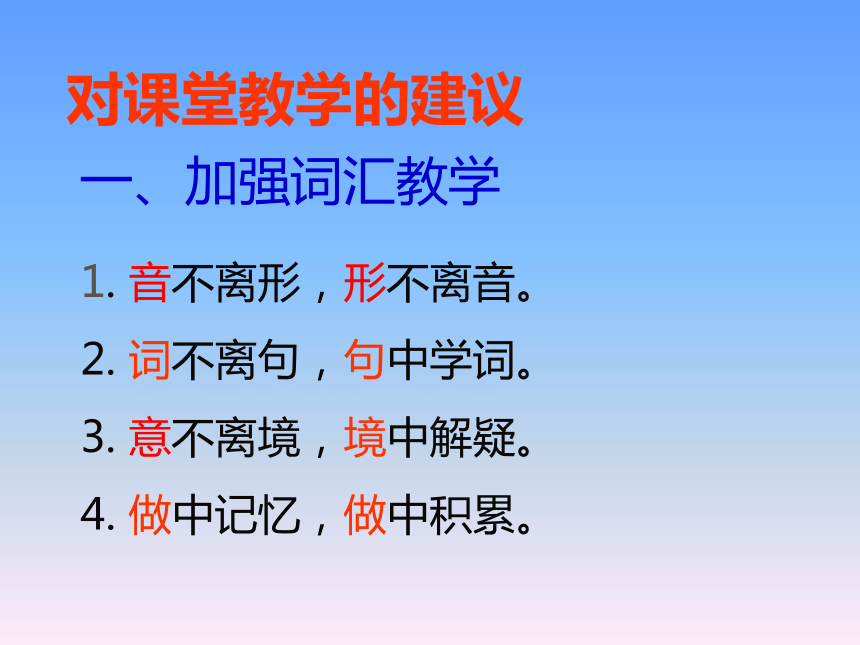 对课堂教学的建议

一、加强词汇教学

1. 音不离形，形不离音。

2. 词不离句，句中学词。

3. 意不离境，境中解疑。

4. 做中记忆，做中积累。